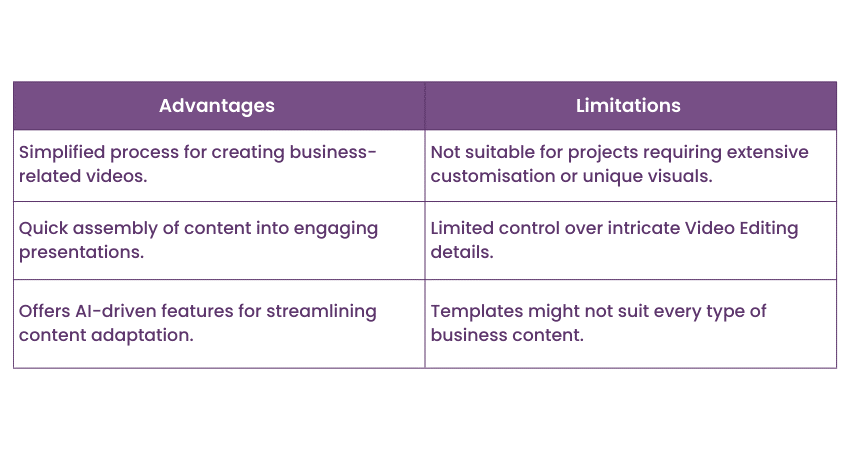 | Advantages | Limitations |
|---|---|
| Simplified process for creating business-related videos. | Not suitable for projects requiring extensive customisation or unique visuals. |
| Quick assembly of content into engaging presentations. | Limited control over intricate Video Editing details. |
| Offers AI-driven features for streamlining content adaptation. | Templates might not suit every type of business content. |